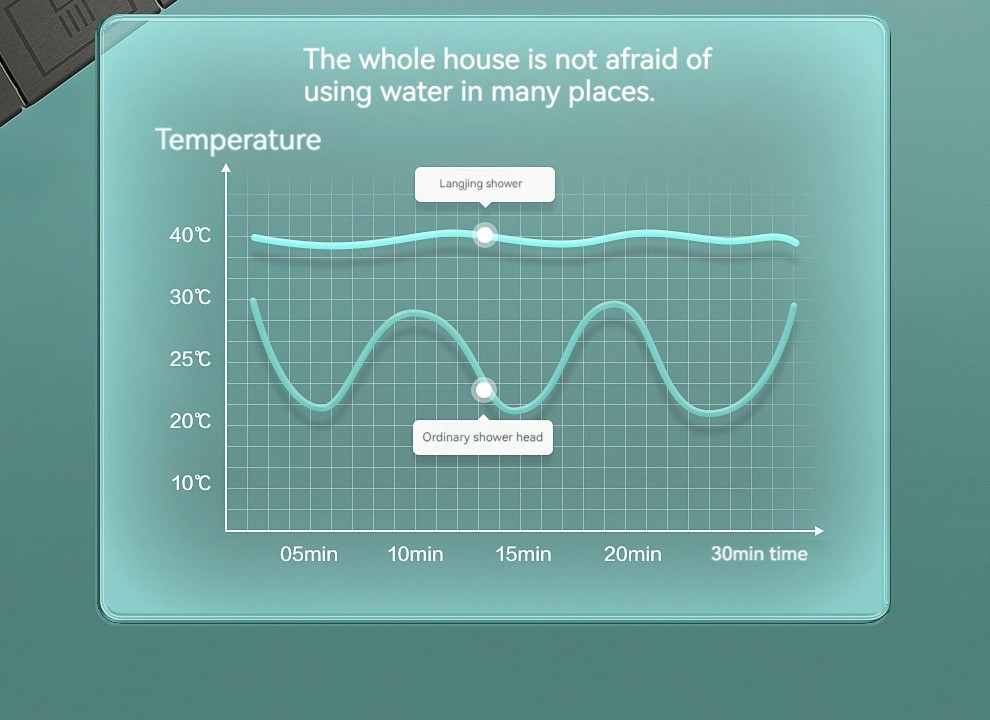 The whole house is not afraid of using water in many places.

Temperature

Langjing shower

40℃

30℃

25℃

20℃

10℃

Ordinary shower head

05min 10min 15min 20min 30min time